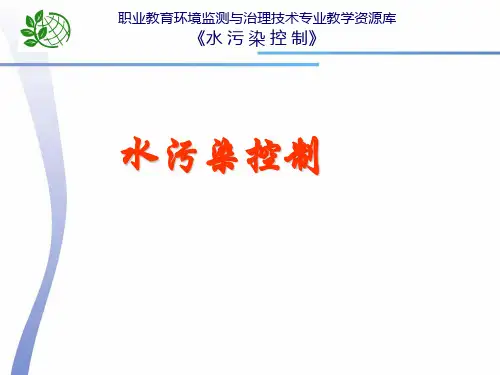 职业教育环境监测与治理技术专业教学资源库
《水污染控制》

水污染控制